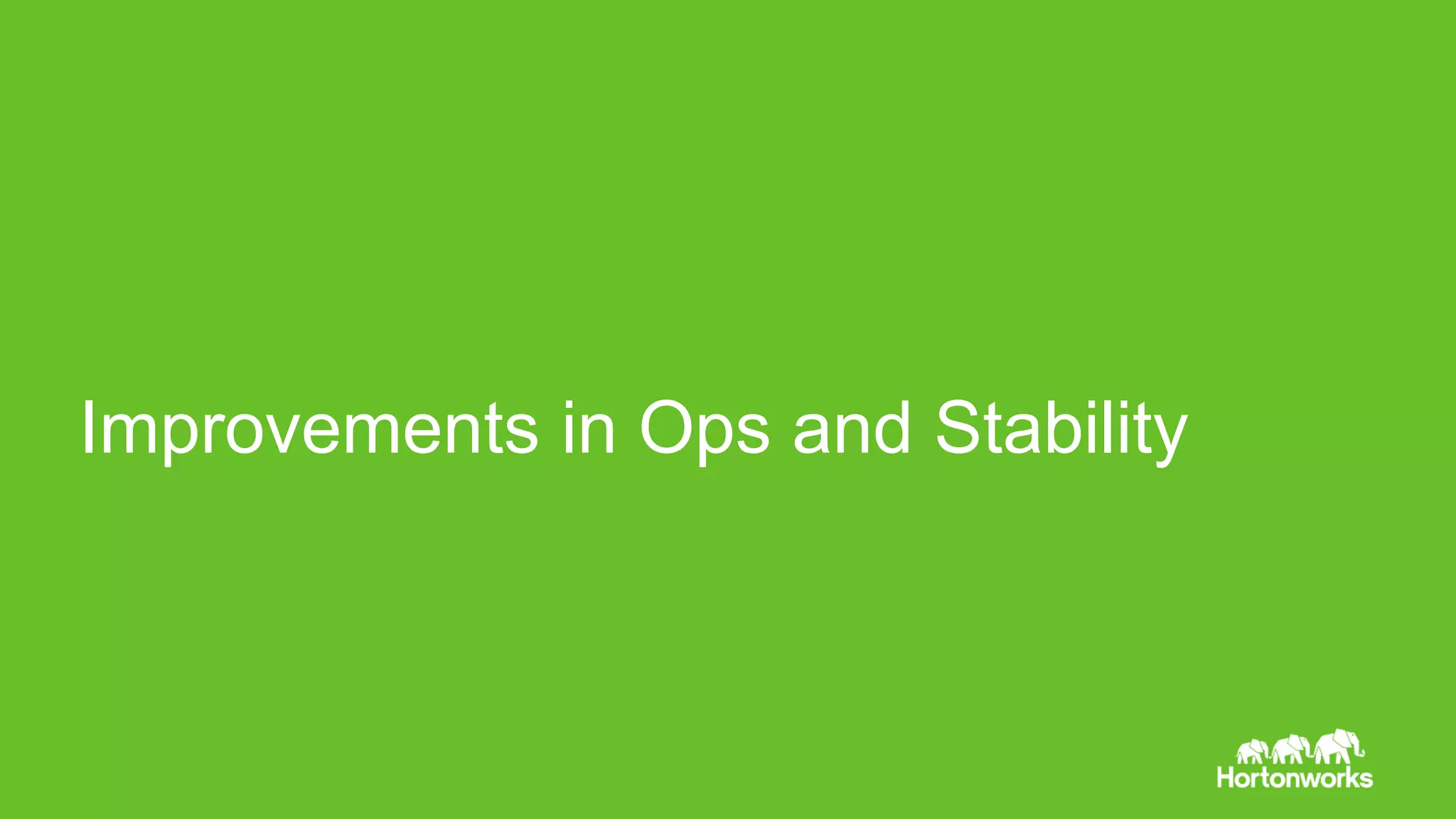 Improvements in Ops and Stability

Hortonworks